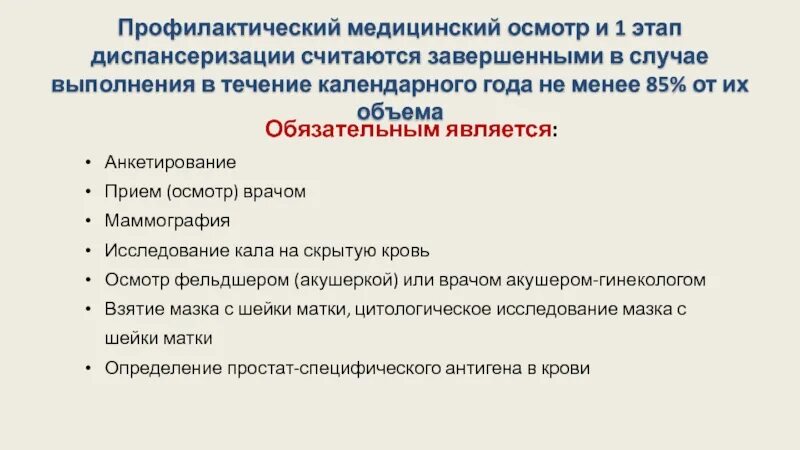 Профилактический медицинский осмотр и 1 этап диспансеризации считаются завершенными в случае выполнения в течение календарного года не менее 85% от их объема

Обязательным является:

• Анкетирование
• Прием (осмотр) врачом
• Маммография
• Исследование кала на скрытую кровь
• Осмотр фельдшером (акушеркой) или врачом акушером-гинекологом
• Взятие мазка с шейки матки, цитологическое исследование мазка с шейки матки
• Определение простат-специфического антигена в крови